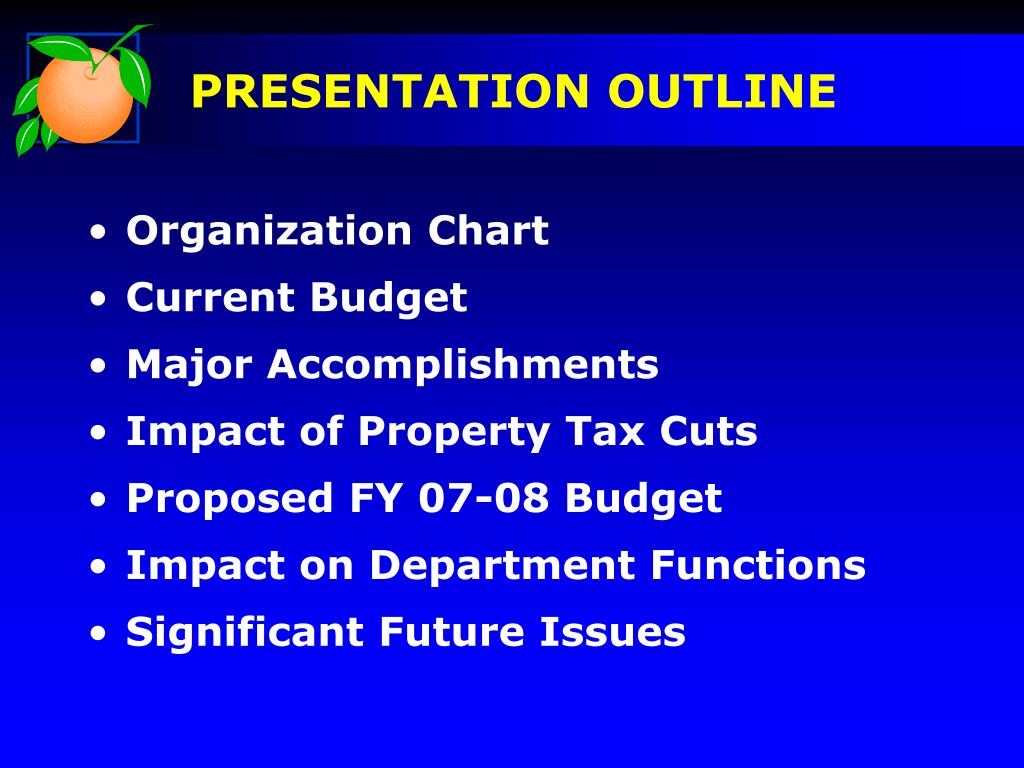 PRESENTATION OUTLINE

• Organization Chart
• Current Budget
• Major Accomplishments
• Impact of Property Tax Cuts
• Proposed FY 07-08 Budget
• Impact on Department Functions
• Significant Future Issues